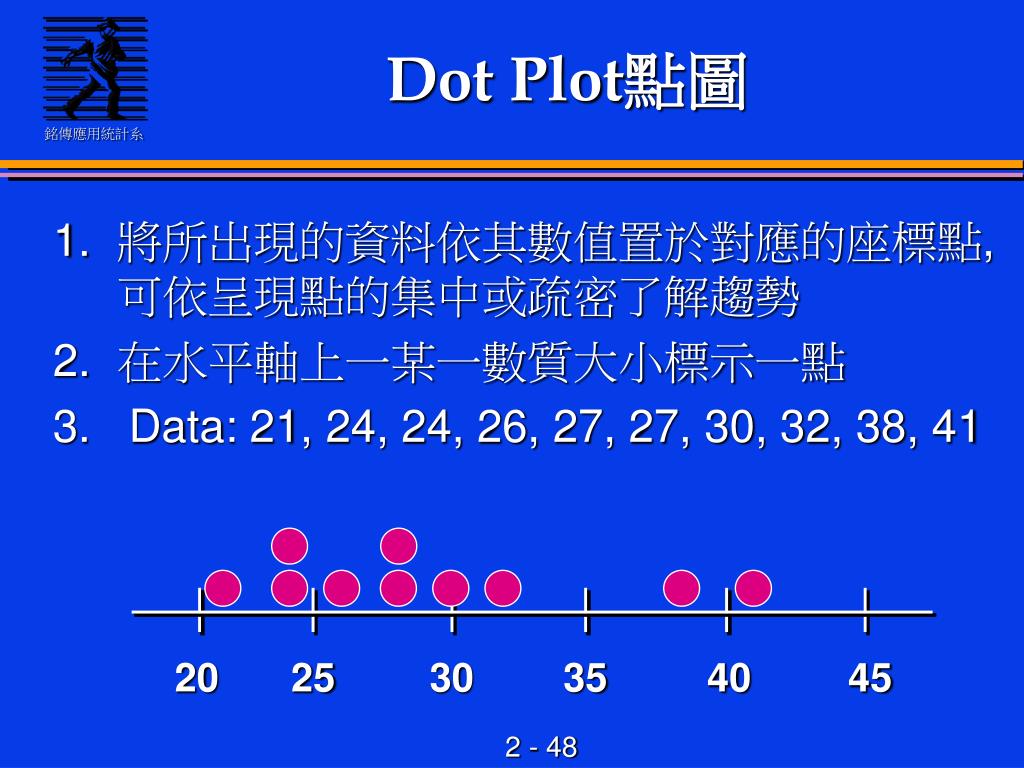 銘傳應用統計系

Dot Plot點圖

1. 將所出現的資料依其數值置於對應的座標點, 可依呈現點的集中或疏密了解趨勢

2. 在水平軸上一某一數質大小標示一點

3. Data: 21, 24, 24, 26, 27, 27, 30, 32, 38, 41

20 25 30 35 40 45

2 - 48